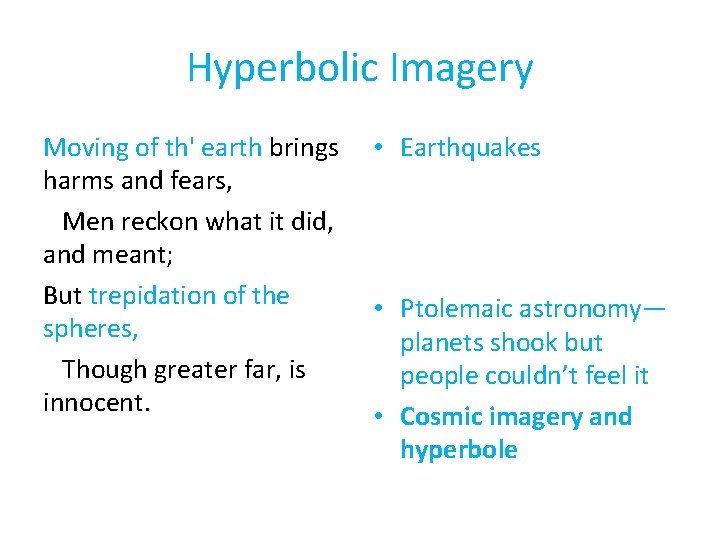 Hyperbolic Imagery

Moving of th' earth brings harms and fears,

Men reckon what it did, and meant;

But trepidation of the spheres,

Though greater far, is innocent.

• Earthquakes

• Ptolemaic astronomy—planets shook but people couldn't feel it

• Cosmic imagery and hyperbole